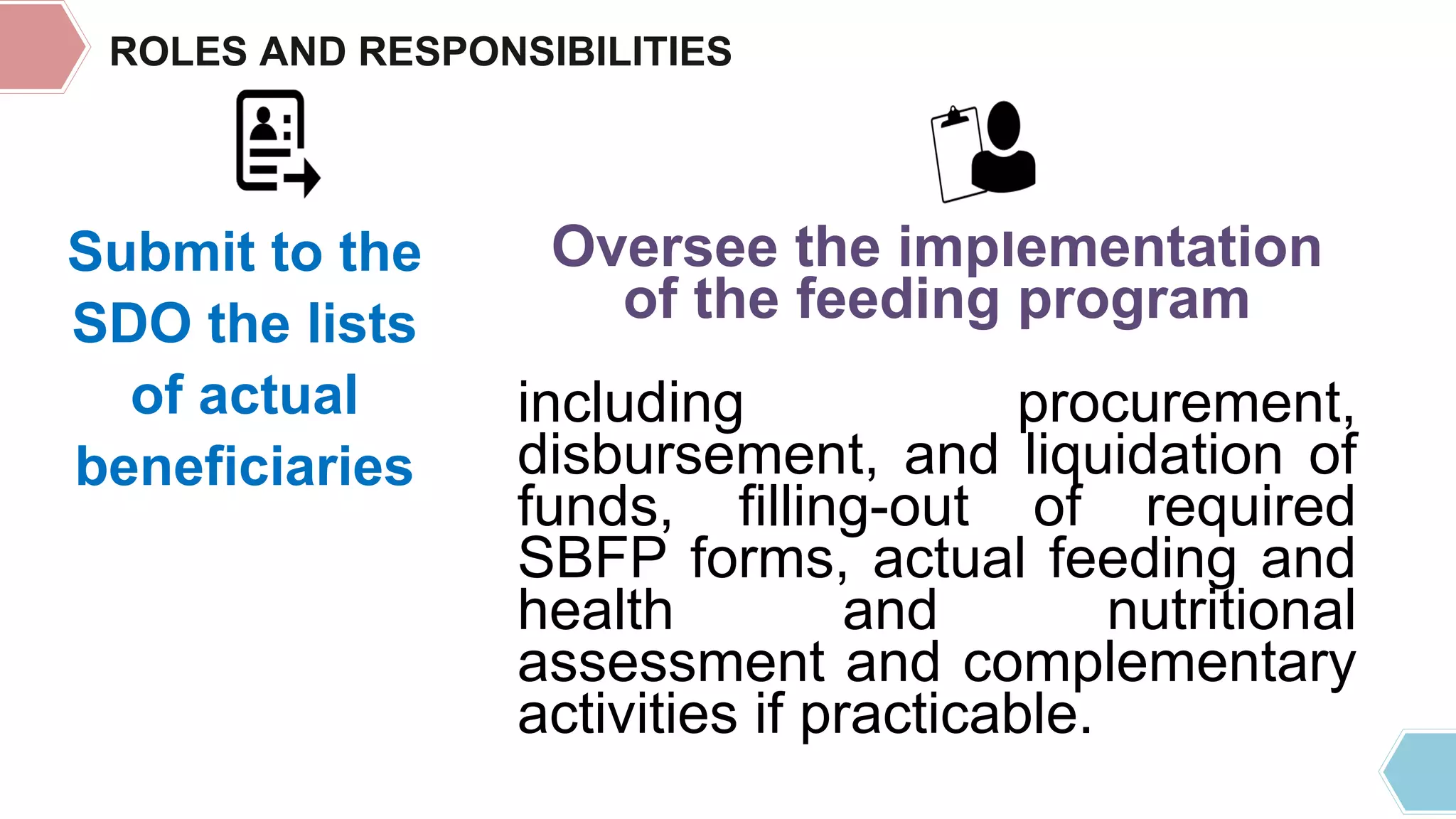 ROLES AND RESPONSIBILITIES

Submit to the SDO the lists of actual beneficiaries

Oversee the implementation of the feeding program

including procurement, disbursement, and liquidation of funds, filling-out of required SBFP forms, actual feeding and health and nutritional assessment and complementary activities if practicable.